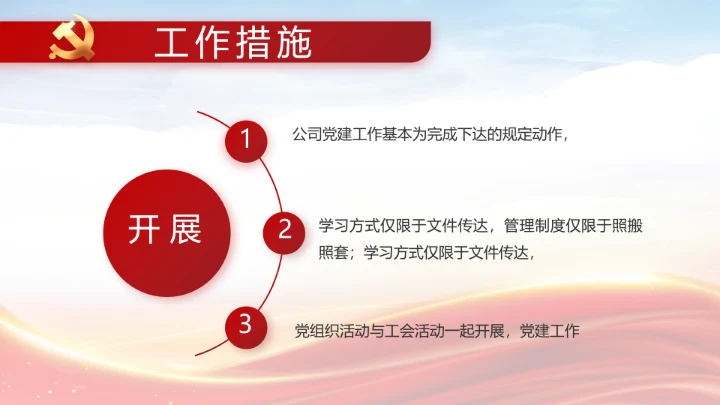 工作措施

开展

1

公司党建工作基本为完成下达的规定动作，

2

学习方式仅限于文件传达，管理制度仅限于照搬照套；学习方式仅限于文件传达，

3

党组织活动与工会活动一起开展，党建工作